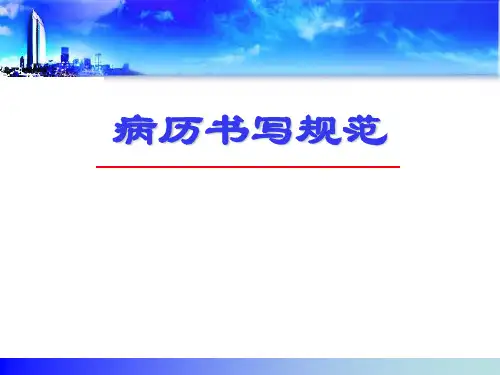 病历书写规范